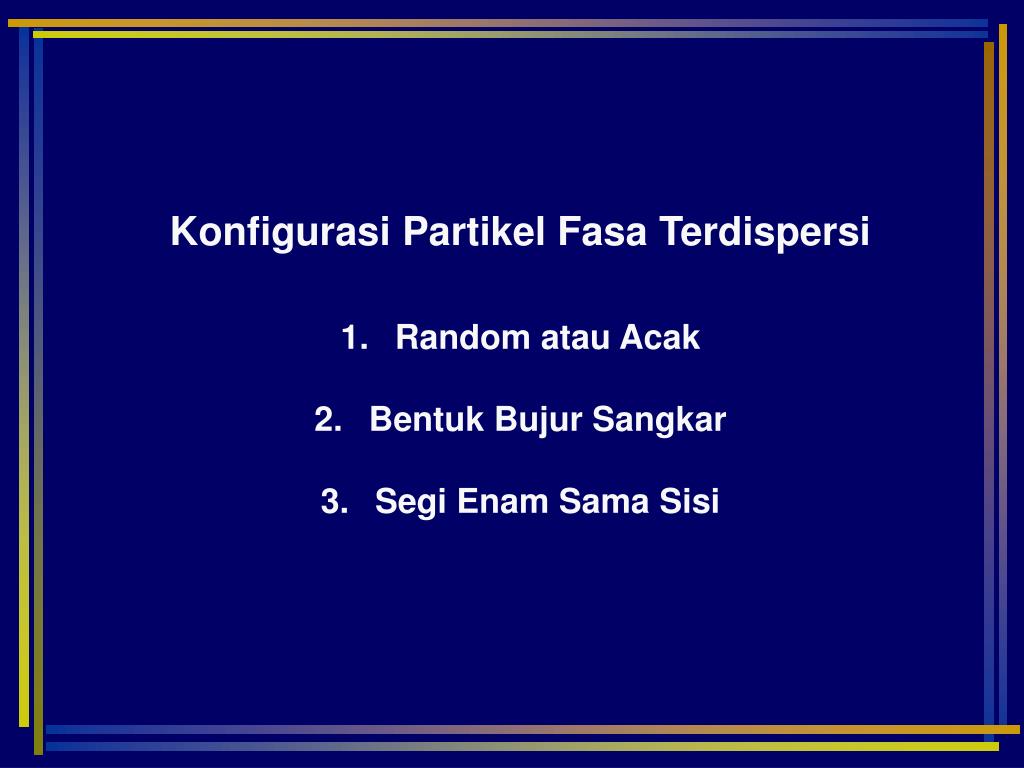 Konfigurasi Partikel Fasa Terdispersi

1. Random atau Acak

2. Bentuk Bujur Sangkar

3. Segi Enam Sama Sisi